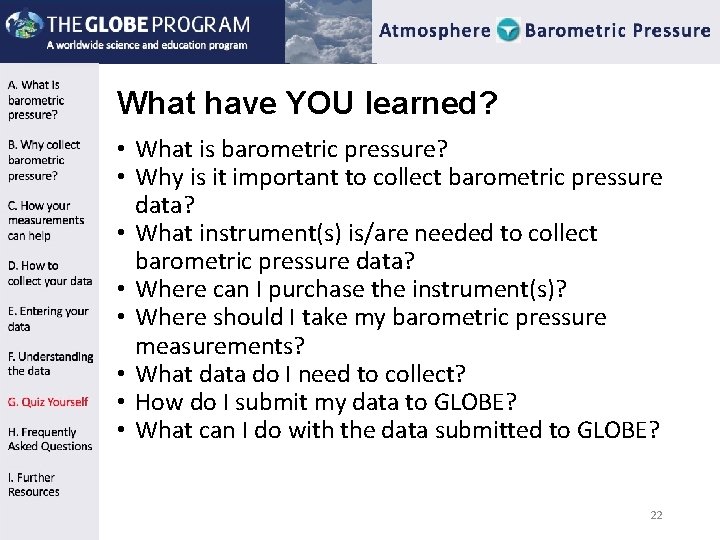 THE GLOBE PROGRAM
A worldwide science and education program

Atmosphere Barometric Pressure

A. What is barometric pressure?

B. Why collect barometric pressure?

C. How your measurements can help

D. How to collect your data

E. Entering your data

F. Understanding the data

G. Quiz Yourself

H. Frequently Asked Questions

I. Further Resources

What have YOU learned?

• What is barometric pressure?
• Why is it important to collect barometric pressure data?
• What instrument(s) is/are needed to collect barometric pressure data?
• Where can I purchase the instrument(s)?
• Where should I take my barometric pressure measurements?
• What data do I need to collect?
• How do I submit my data to GLOBE?
• What can I do with the data submitted to GLOBE?

22